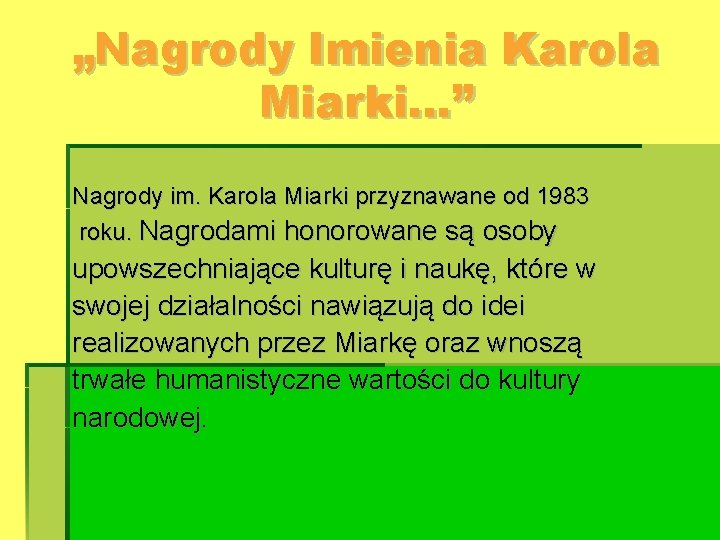 „Nagrody Imienia Karola Miarki...”

Nagrody im. Karola Miarki przyznawane od 1983 roku. Nagrodami honorowane są osoby upowszechniające kulturę i naukę, które w swojej działalności nawiązują do idei realizowanych przez Miarkę oraz wnoszą trwałe humanistyczne wartości do kultury narodowej.